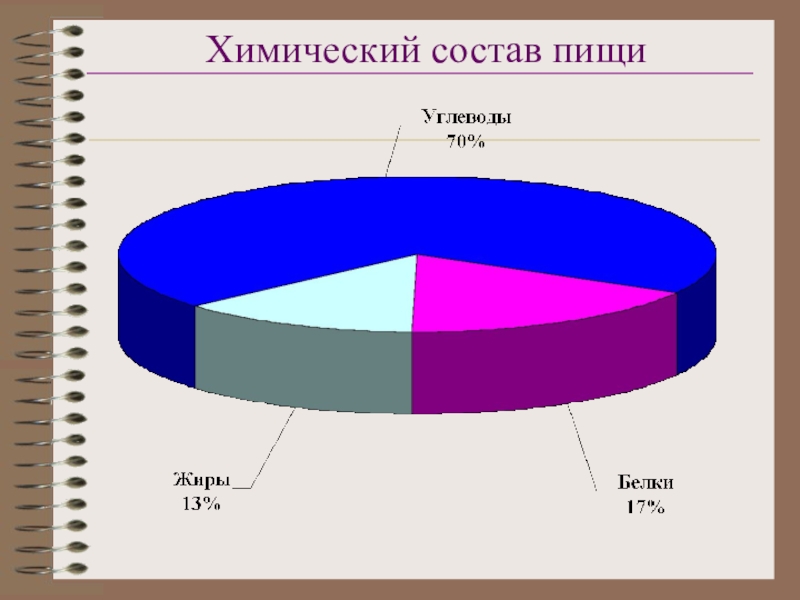 Химический состав пищи

Углеводы
70%

Жиры
13%

Белки
17%